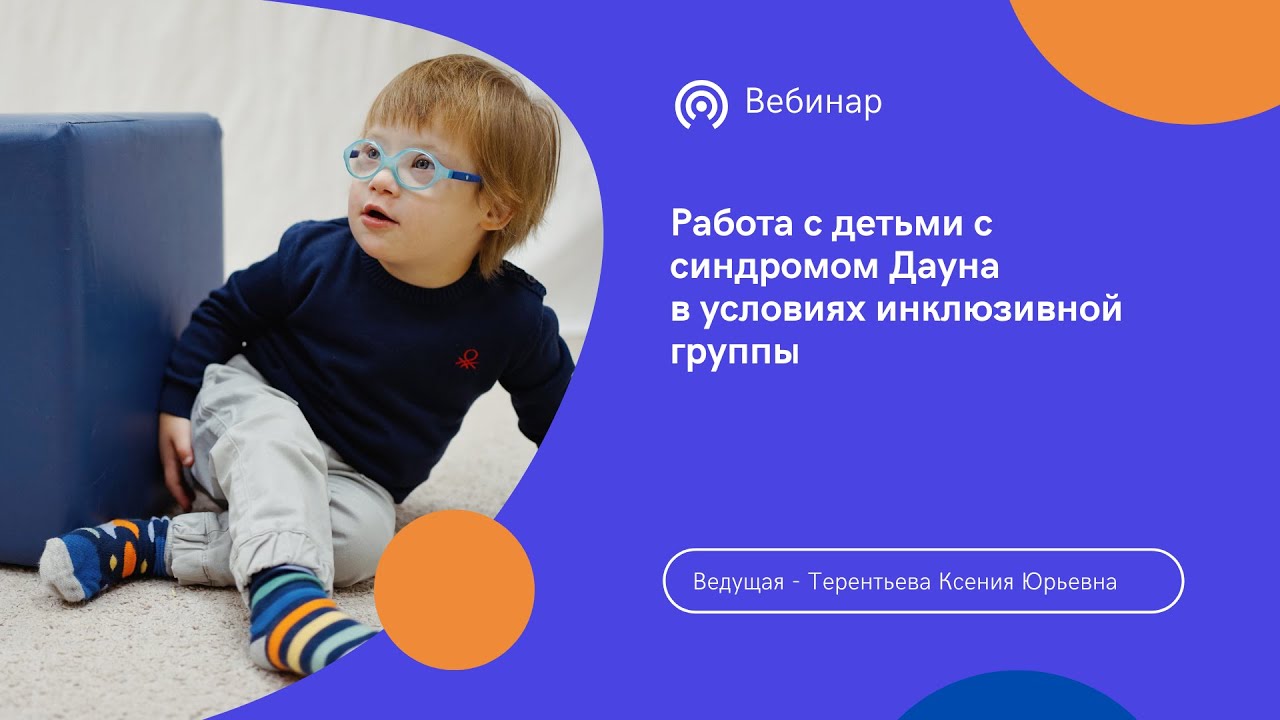 Вебинар

Работа с детьми с синдромом Дауна в условиях инклюзивной группы

Ведущая - Терентьева Ксения Юрьевна